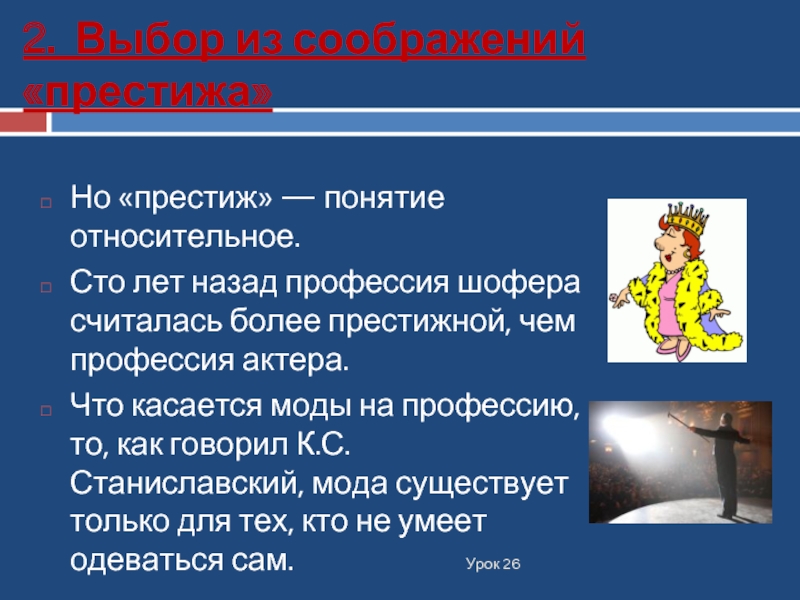 2. Выбор из соображений «престижа»

Но «престиж» — понятие относительное.

Сто лет назад профессия шофера считалась более престижной, чем профессия актера.

Что касается моды на профессию, то, как говорил К.С. Станиславский, мода существует только для тех, кто не умеет одеваться сам.

Урок 26